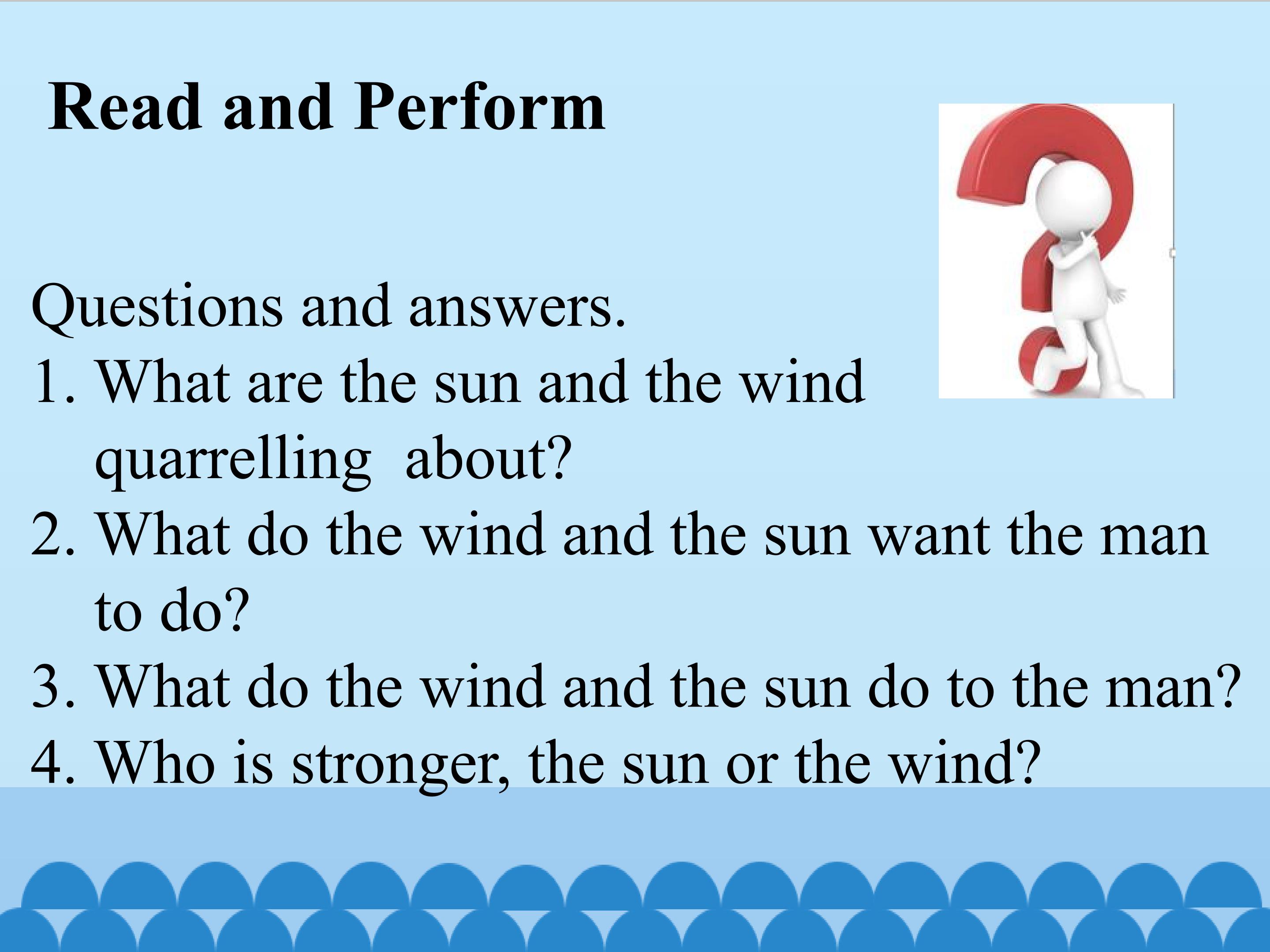 Read and Perform

Questions and answers.

1. What are the sun and the wind quarrelling about?
2. What do the wind and the sun want the man to do?
3. What do the wind and the sun do to the man?
4. Who is stronger, the sun or the wind?